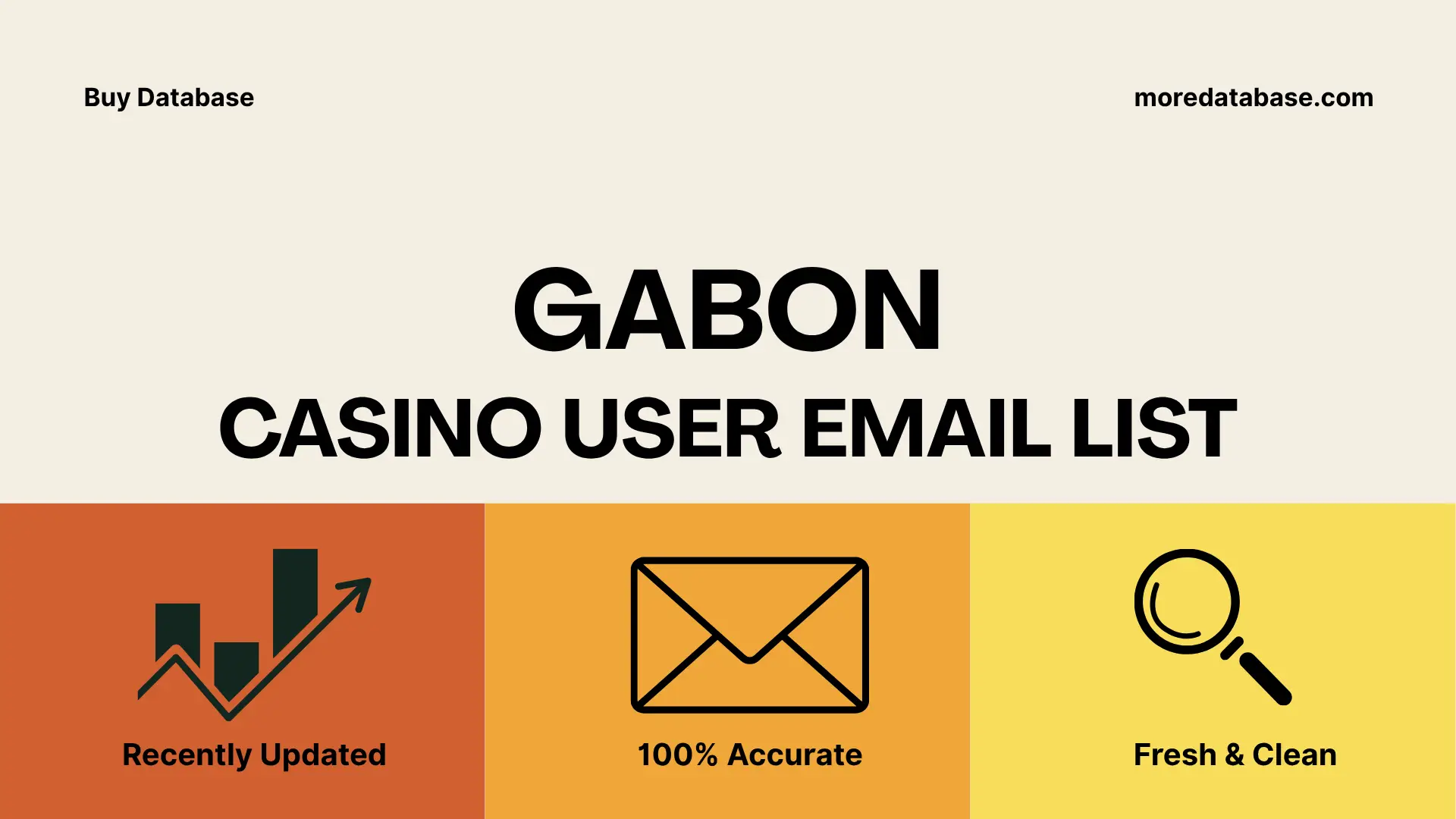 Buy Database

moredatabase.com

GABON

CASINO USER EMAIL LIST

Recently Updated

100% Accurate

Fresh & Clean